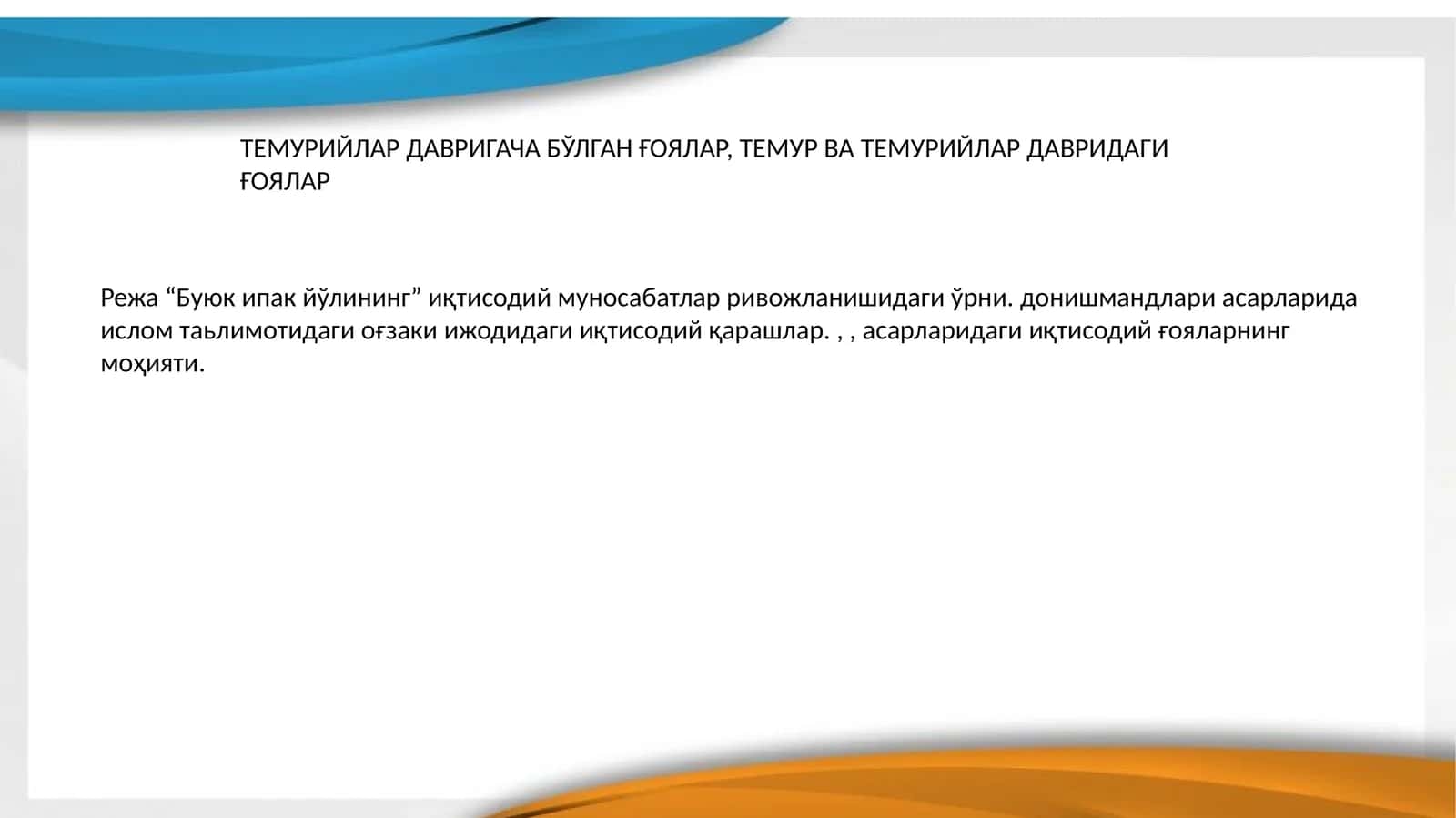 ТЕМУРИЙЛАР ДАВРИГАЧА БЎЛГАН ҒОЯЛАР, ТЕМУР ВА ТЕМУРИЙЛАР ДАВРИДАГИ ҒОЯЛАР

Режа “Буюк ипак йўлининг” иқтисодий муносабатлар ривожланишидаги ўрни. донишмандлари асарларида ислом таьлимотидаги оғзаки ижодидаги иқтисодий қарашлар. , , асарларидаги иқтисодий ғояларнинг моҳияти.